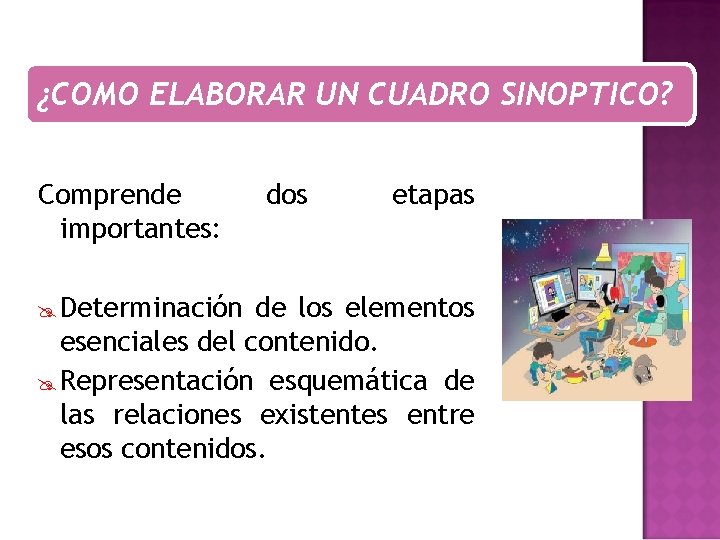 ¿COMO ELABORAR UN CUADRO SINOPTICO?

Comprende dos etapas importantes:

Determinación de los elementos esenciales del contenido.

Representación esquemática de las relaciones existentes entre esos contenidos.